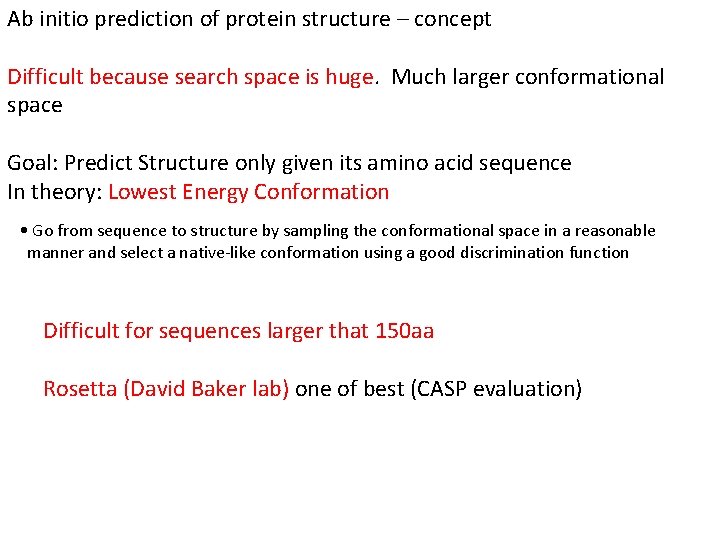 Ab initio prediction of protein structure – concept

Difficult because search space is huge. Much larger conformational space

Goal: Predict Structure only given its amino acid sequence
In theory: Lowest Energy Conformation

• Go from sequence to structure by sampling the conformational space in a reasonable manner and select a native-like conformation using a good discrimination function

Difficult for sequences larger that 150aa

Rosetta (David Baker lab) one of best (CASP evaluation)